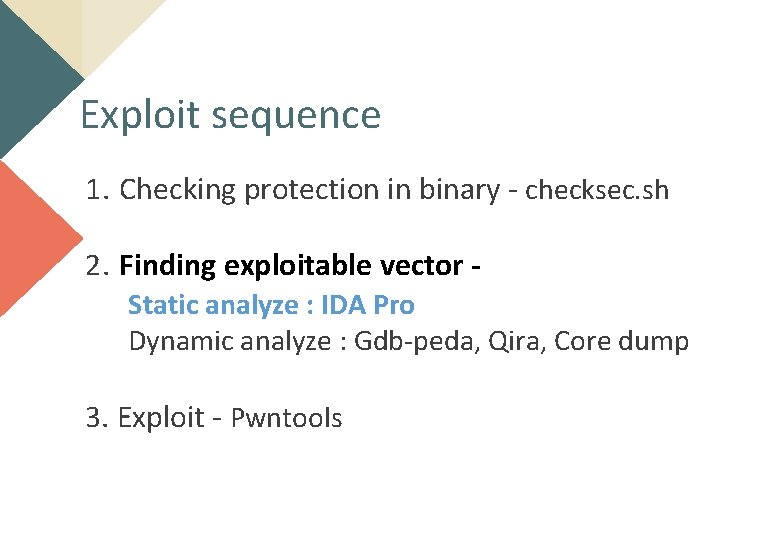 Exploit sequence

1. Checking protection in binary - checksec.sh

2. Finding exploitable vector -
Static analyze : IDA Pro
Dynamic analyze : Gdb-peda, Qira, Core dump

3. Exploit - Pwntools